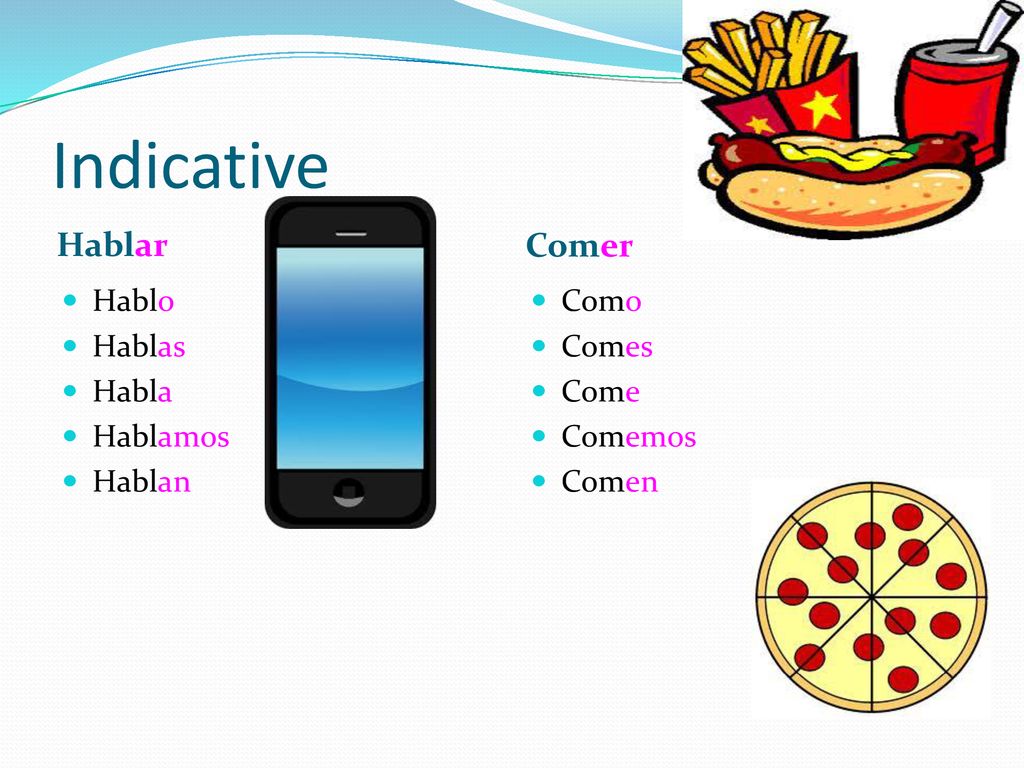 Indicative

Hablar

- Hablo
- Hablas
- Habla
- Hablamos
- Hablan

Comer

- Como
- Comes
- Come
- Comemos
- Comen